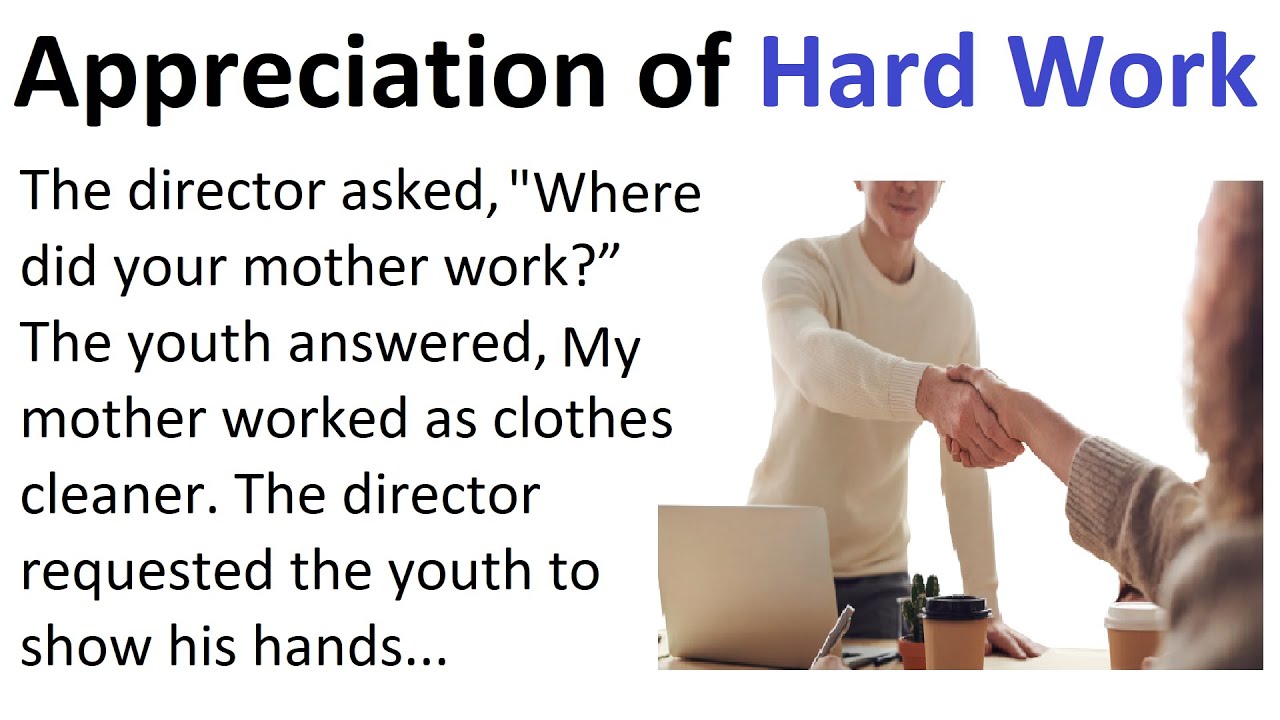 Appreciation of Hard Work

The director asked, "Where did your mother work?” The youth answered, My mother worked as clothes cleaner. The director requested the youth to show his hands...